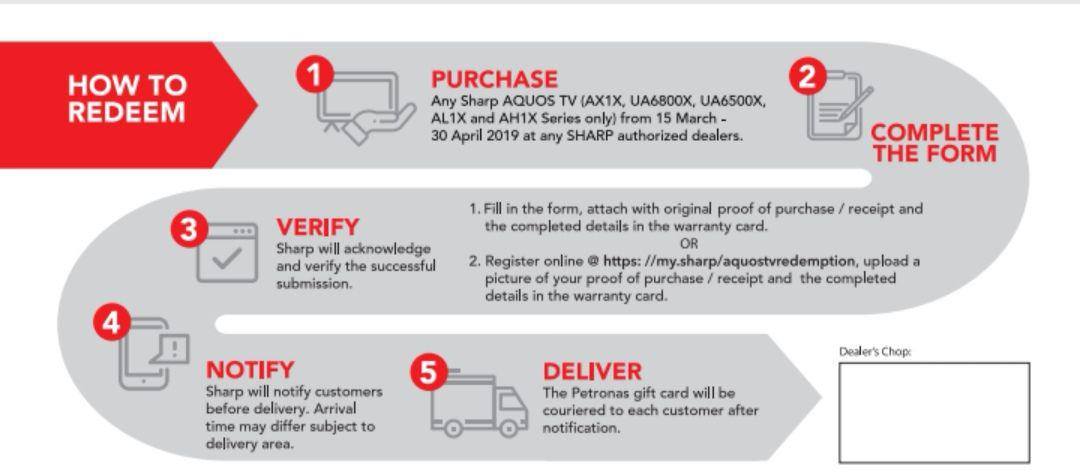 HOW TO REDEEM

1 PURCHASE
Any Sharp AQUOS TV (AX1X, UA6800X, UA6500X, AL1X and AH1X Series only) from 15 March - 30 April 2019 at any SHARP authorized dealers.

2 COMPLETE THE FORM

1. Fill in the form, attach with original proof of purchase / receipt and the completed details in the warranty card.
OR
2. Register online @ https: //my.sharp/aquostvredemption, upload a picture of your proof of purchase / receipt and the completed details in the warranty card.

3 VERIFY
Sharp will acknowledge and verify the successful submission.

4 NOTIFY
Sharp will notify customers before delivery. Arrival time may differ subject to delivery area.

5 DELIVER
The Petronas gift card will be couriered to each customer after notification.

Dealer's Chop: